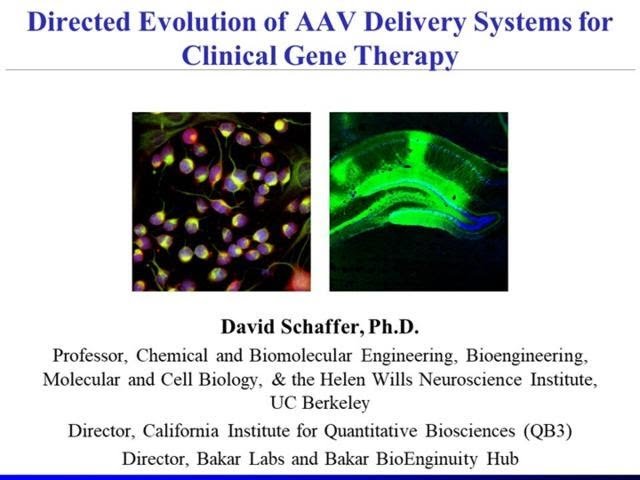 Directed Evolution of AAV Delivery Systems for Clinical Gene Therapy

David Schaffer, Ph.D.

Professor, Chemical and Biomolecular Engineering, Bioengineering, Molecular and Cell Biology, & the Helen Wills Neuroscience Institute, UC Berkeley

Director, California Institute for Quantitative Biosciences (QB3)

Director, Bakar Labs and Bakar BioEnginuity Hub